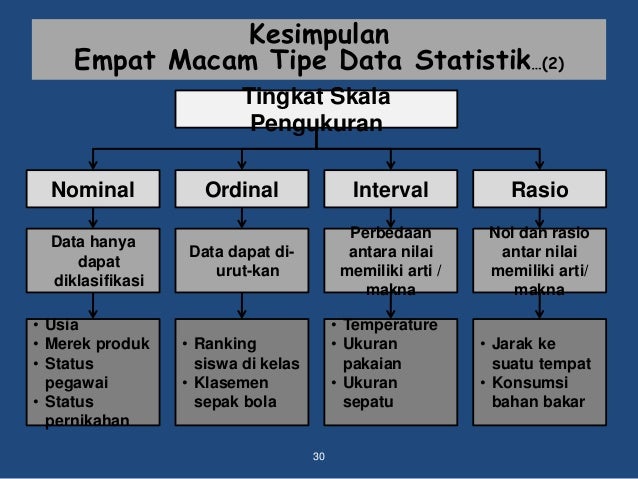 Kesimpulan
Empat Macam Tipe Data Statistik...(2)

Tingkat Skala Pengukuran

Nominal

Data hanya dapat diklasifikasi

• Usia
• Merek produk
• Status pegawai
• Status pernikahan

Ordinal

Data dapat di-urut-kan

• Ranking siswa di kelas
• Klasemen sepak bola

Interval

Perbedaan antara nilai memiliki arti / makna

• Temperature
• Ukuran pakaian
• Ukuran sepatu

Rasio

Nol dan rasio antar nilai memiliki arti/ makna

• Jarak ke suatu tempat
• Konsumsi bahan bakar

30